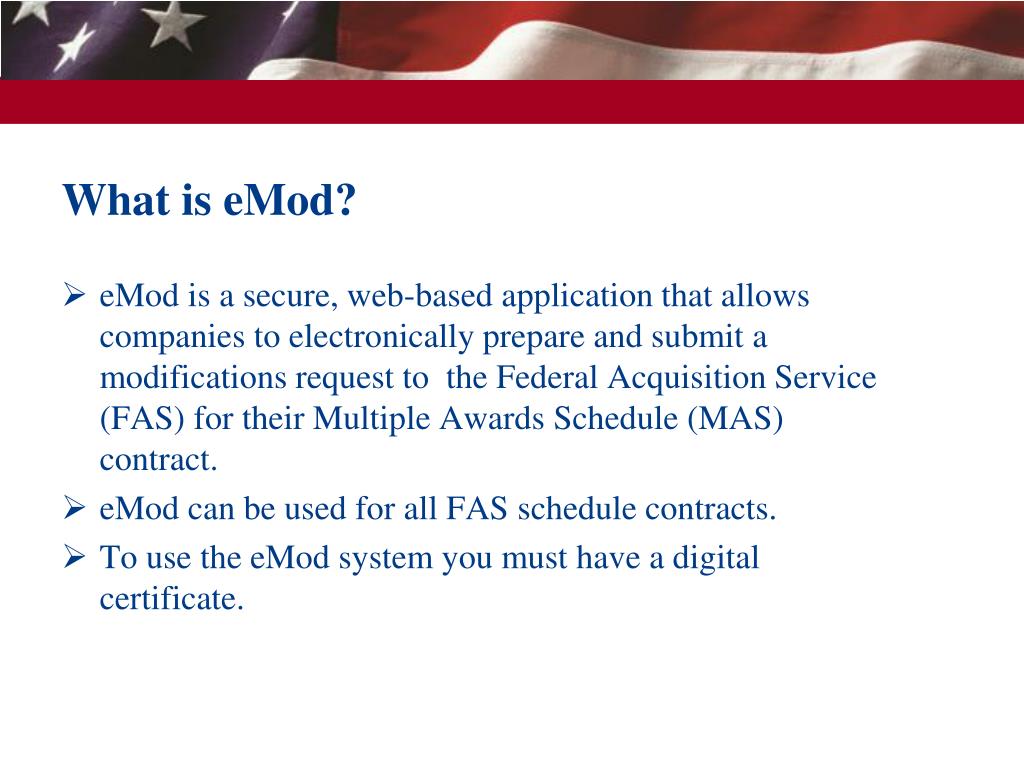 What is eMod?

➢ eMod is a secure, web-based application that allows companies to electronically prepare and submit a modifications request to the Federal Acquisition Service (FAS) for their Multiple Awards Schedule (MAS) contract.

➢ eMod can be used for all FAS schedule contracts.

➢ To use the eMod system you must have a digital certificate.